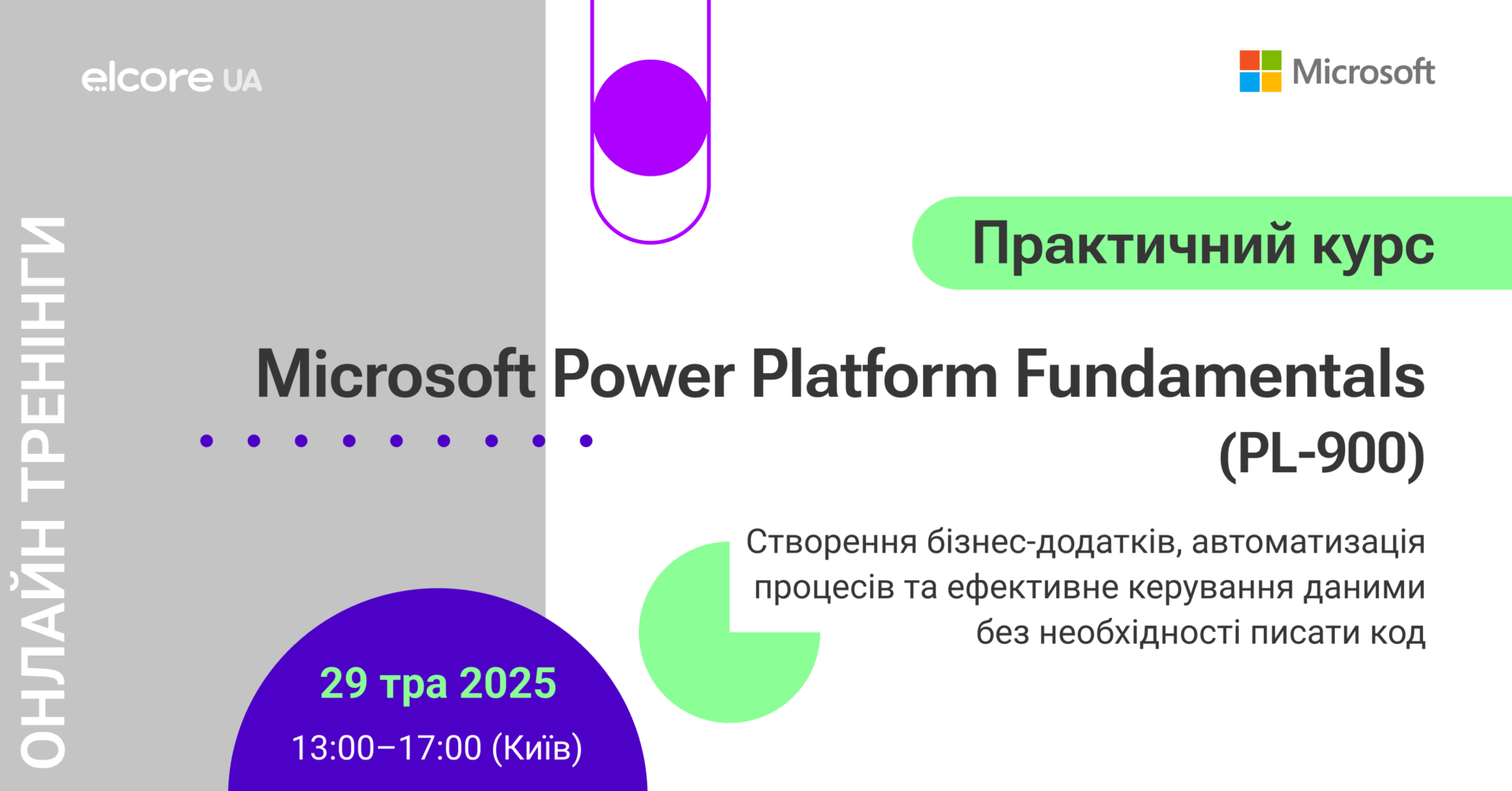 elcore UA

Microsoft

ОНЛАЙН ТРЕНІНГИ

Практичний курс

Microsoft Power Platform Fundamentals (PL-900)

Створення бізнес-додатків, автоматизація процесів та ефективне керування даними без необхідності писати код

29 тра 2025

13:00–17:00 (Київ)